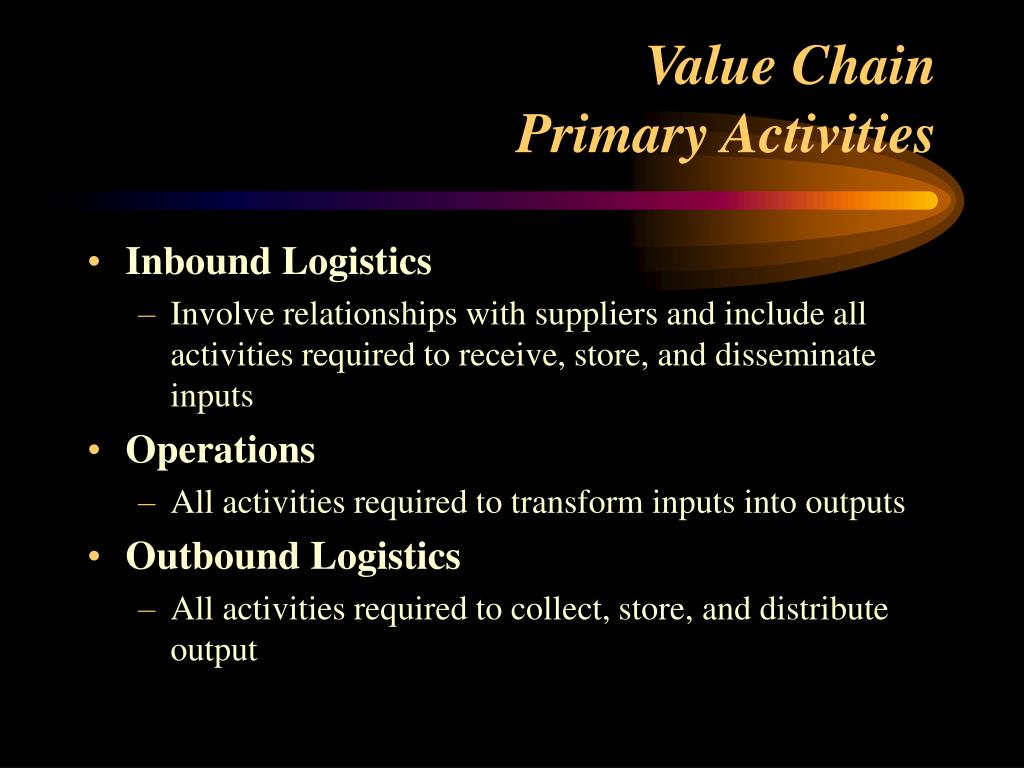 Value Chain
Primary Activities

• Inbound Logistics
– Involve relationships with suppliers and include all activities required to receive, store, and disseminate inputs
• Operations
– All activities required to transform inputs into outputs
• Outbound Logistics
– All activities required to collect, store, and distribute output